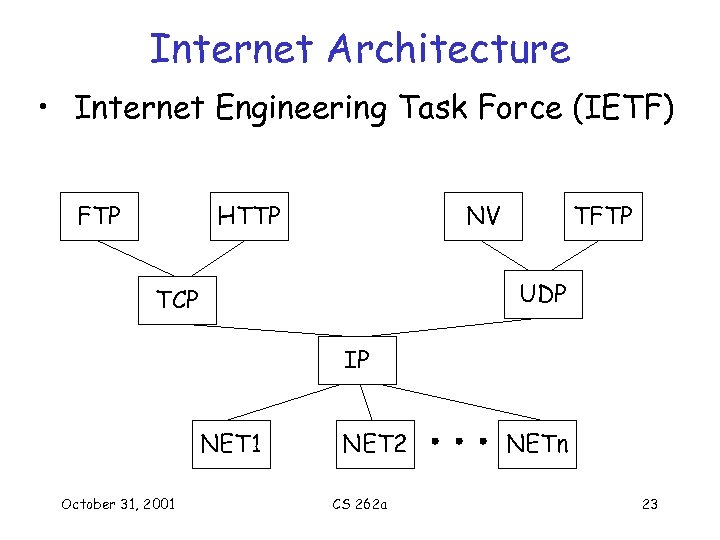 Internet Architecture

• Internet Engineering Task Force (IETF)

FTP HTTP NV TFTP

TCP UDP

IP

NET1 NET2 • • • NETn

October 31, 2001 CS 262a 23